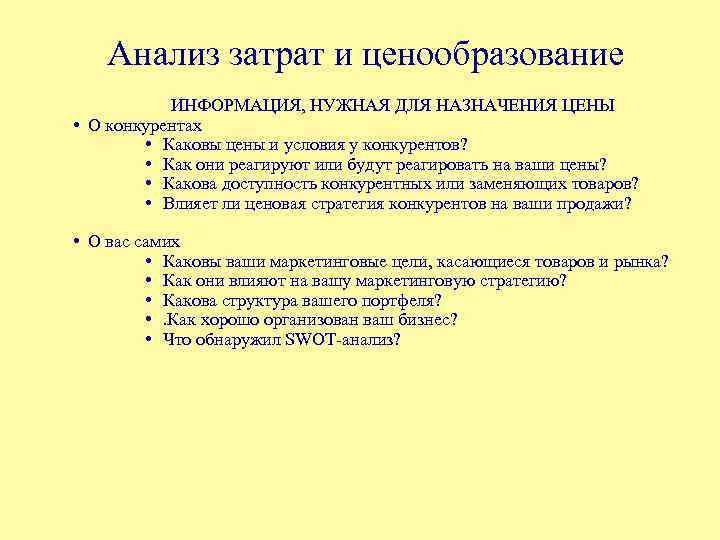 Анализ затрат и ценообразование

ИНФОРМАЦИЯ, НУЖНАЯ ДЛЯ НАЗНАЧЕНИЯ ЦЕНЫ

• О конкурентах
  • Каковы цены и условия у конкурентов?
  • Как они реагируют или будут реагировать на ваши цены?
  • Какова доступность конкурентных или заменяющих товаров?
  • Влияет ли ценовая стратегия конкурентов на ваши продажи?

• О вас самих
  • Каковы ваши маркетинговые цели, касающиеся товаров и рынка?
  • Как они влияют на вашу маркетинговую стратегию?
  • Какова структура вашего портфеля?
  • .Как хорошо организован ваш бизнес?
  • Что обнаружил SWOT-анализ?